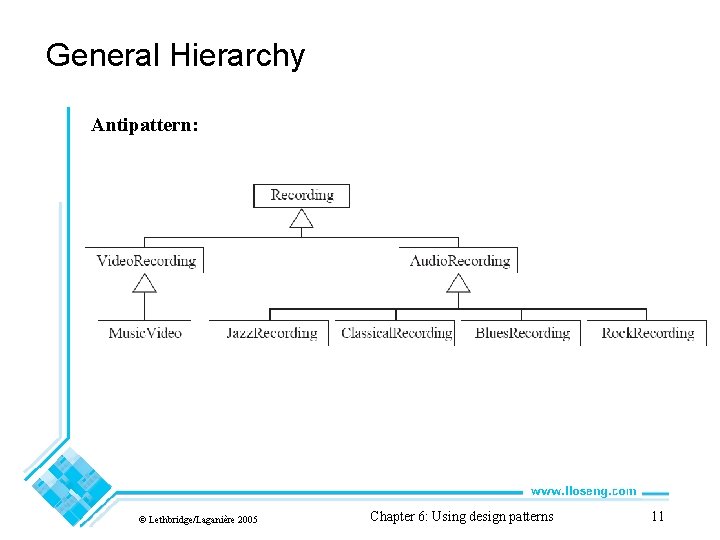 General Hierarchy

Antipattern:

Recording

VideoRecording

AudioRecording

MusicVideo

JazzRecording

ClassicalRecording

BluesRecording

RockRecording

www.lloseng.com

© Lethbridge/Laganière 2005

Chapter 6: Using design patterns

11